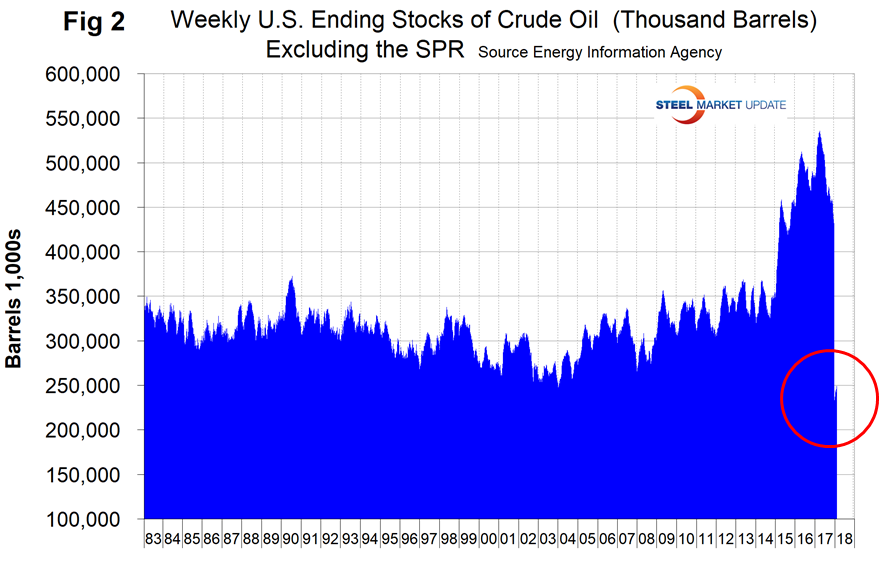 Fig 2 Weekly U.S. Ending Stocks of Crude Oil (Thousand Barrels) Excluding the SPR Source Energy Information Agency

STEEL MARKET UPDATE

Barrels 1,000s

600,000
550,000
500,000
450,000
400,000
350,000
300,000
250,000
200,000
150,000
100,000

83 84 85 86 87 88 89 90 91 92 93 94 95 96 97 98 99 00 01 02 03 04 05 06 07 08 09 10 11 12 13 14 15 16 17 18